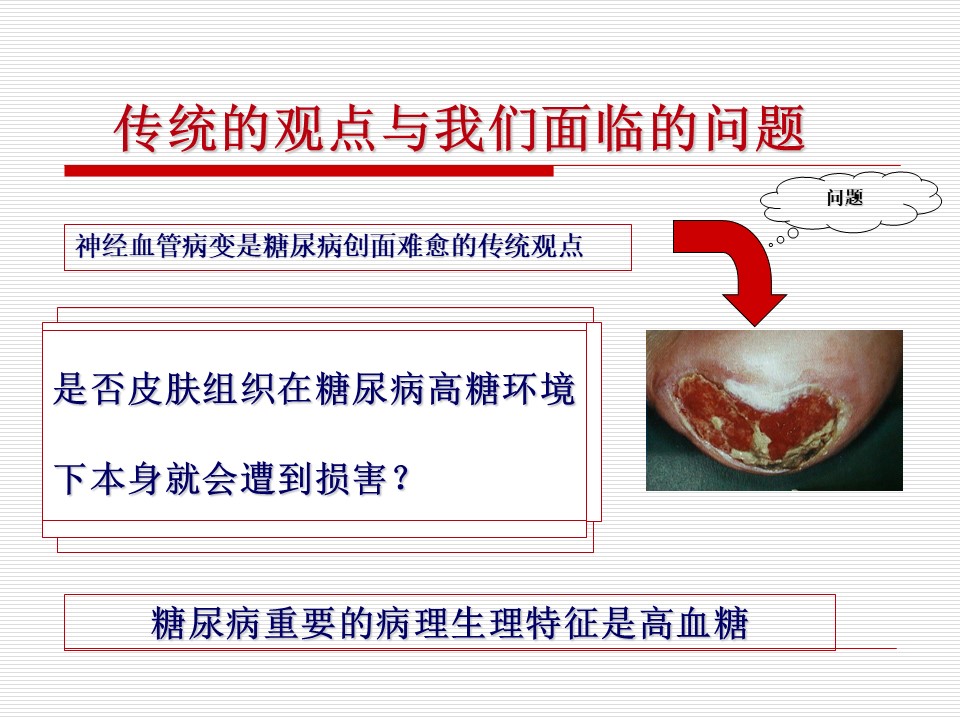 传统的观点与我们面临的问题

问题

神经血管病变是糖尿病创面难愈的传统观点

是否皮肤组织在糖尿病高糖环境下本身就会遭到损害？

糖尿病重要的病理生理特征是高血糖